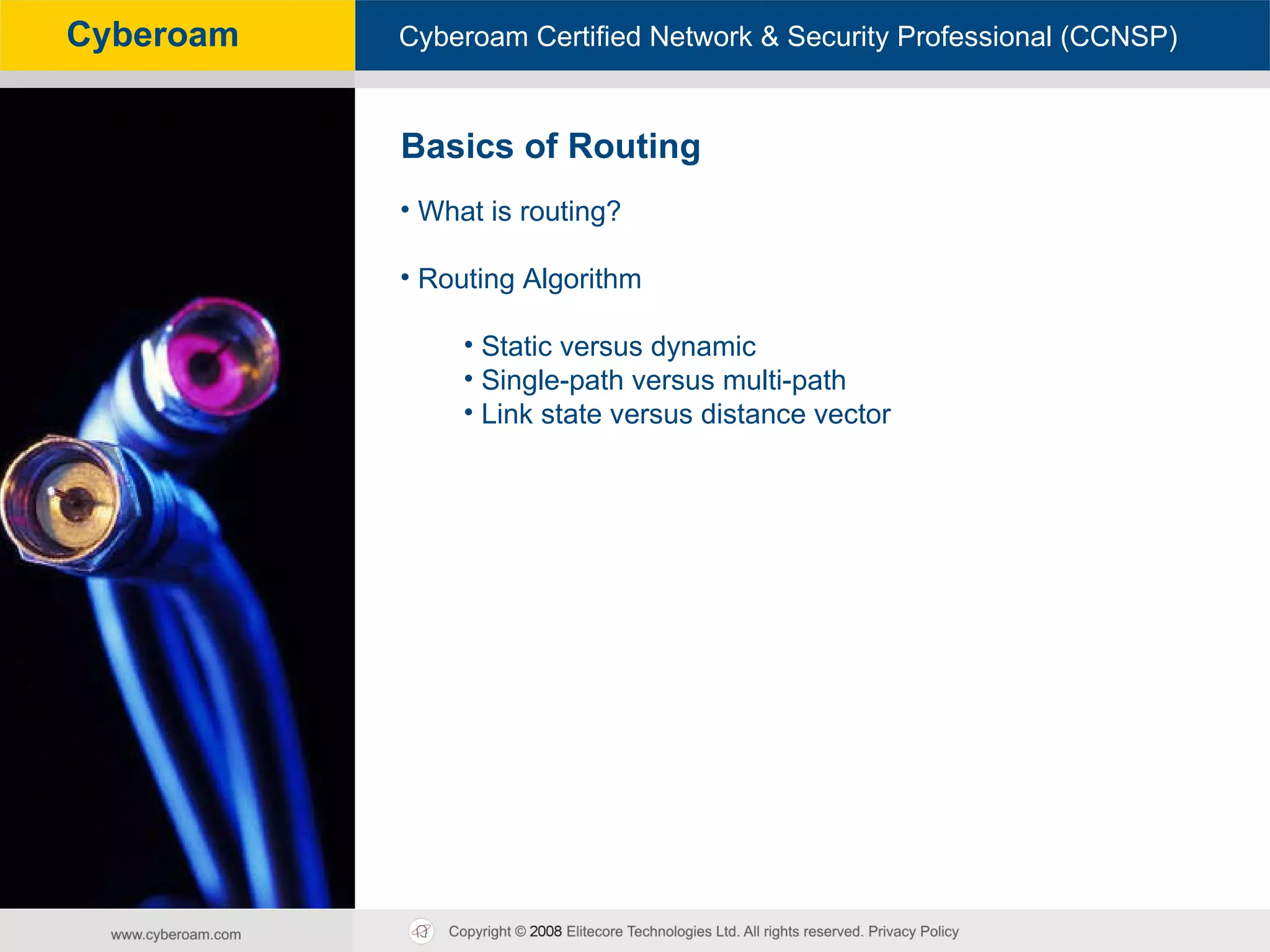 Cyberoam

Cyberoam Certified Network & Security Professional (CCNSP)

Basics of Routing

• What is routing?

• Routing Algorithm

• Static versus dynamic
• Single-path versus multi-path
• Link state versus distance vector

www.cyberoam.com

Copyright © 2008 Elitecore Technologies Ltd. All rights reserved. Privacy Policy